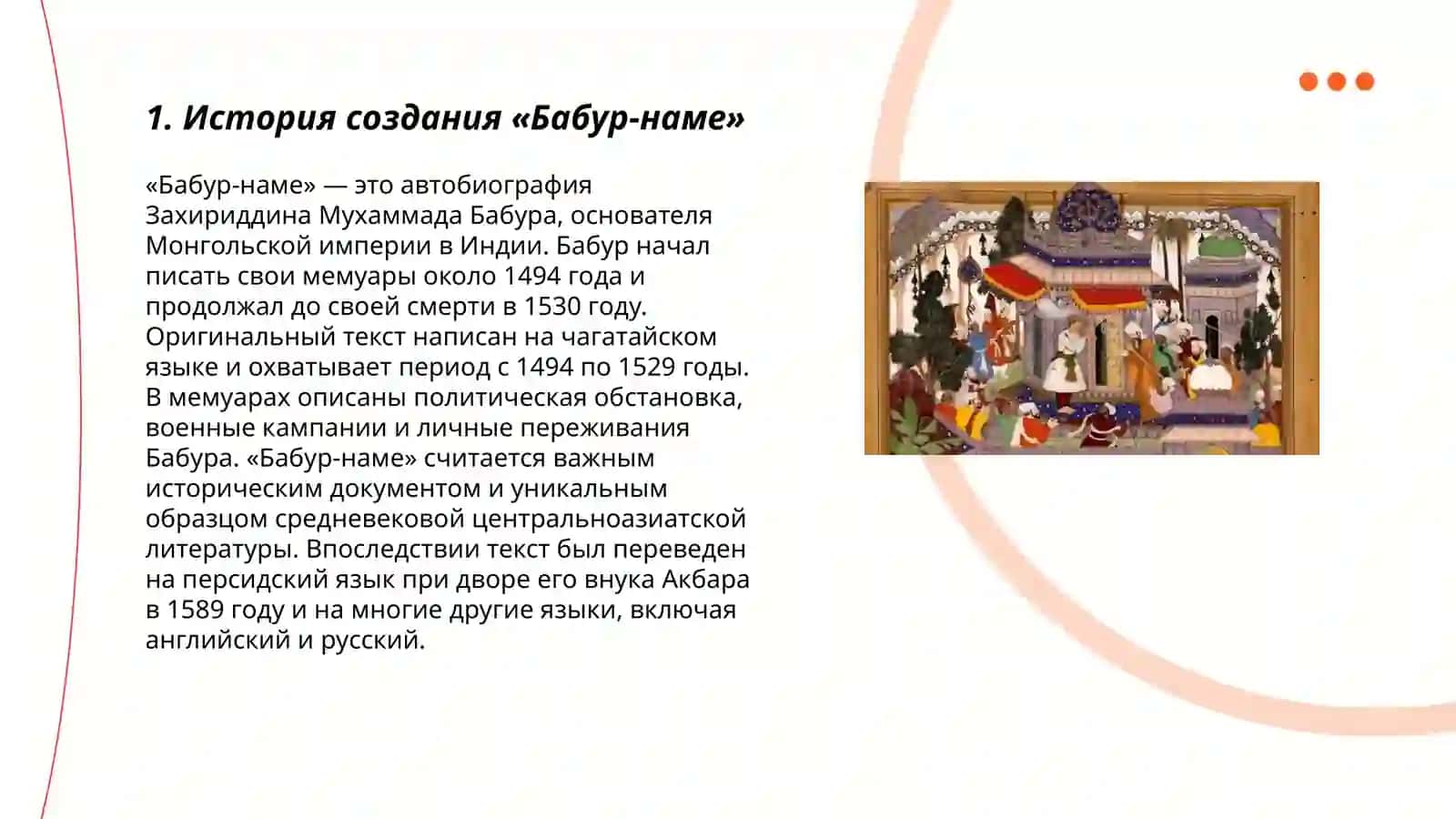 1. История создания «Бабур-наме»

«Бабур-наме» — это автобиография Захириддина Мухаммада Бабура, основателя Монгольской империи в Индии. Бабур начал писать свои мемуары около 1494 года и продолжал до своей смерти в 1530 году. Оригинальный текст написан на чагатайском языке и охватывает период с 1494 по 1529 годы. В мемуарах описаны политическая обстановка, военные кампании и личные переживания Бабура. «Бабур-наме» считается важным историческим документом и уникальным образцом средневековой центральноазиатской литературы. Впоследствии текст был переведен на персидский язык при дворе его внука Акбара в 1589 году и на многие другие языки, включая английский и русский.